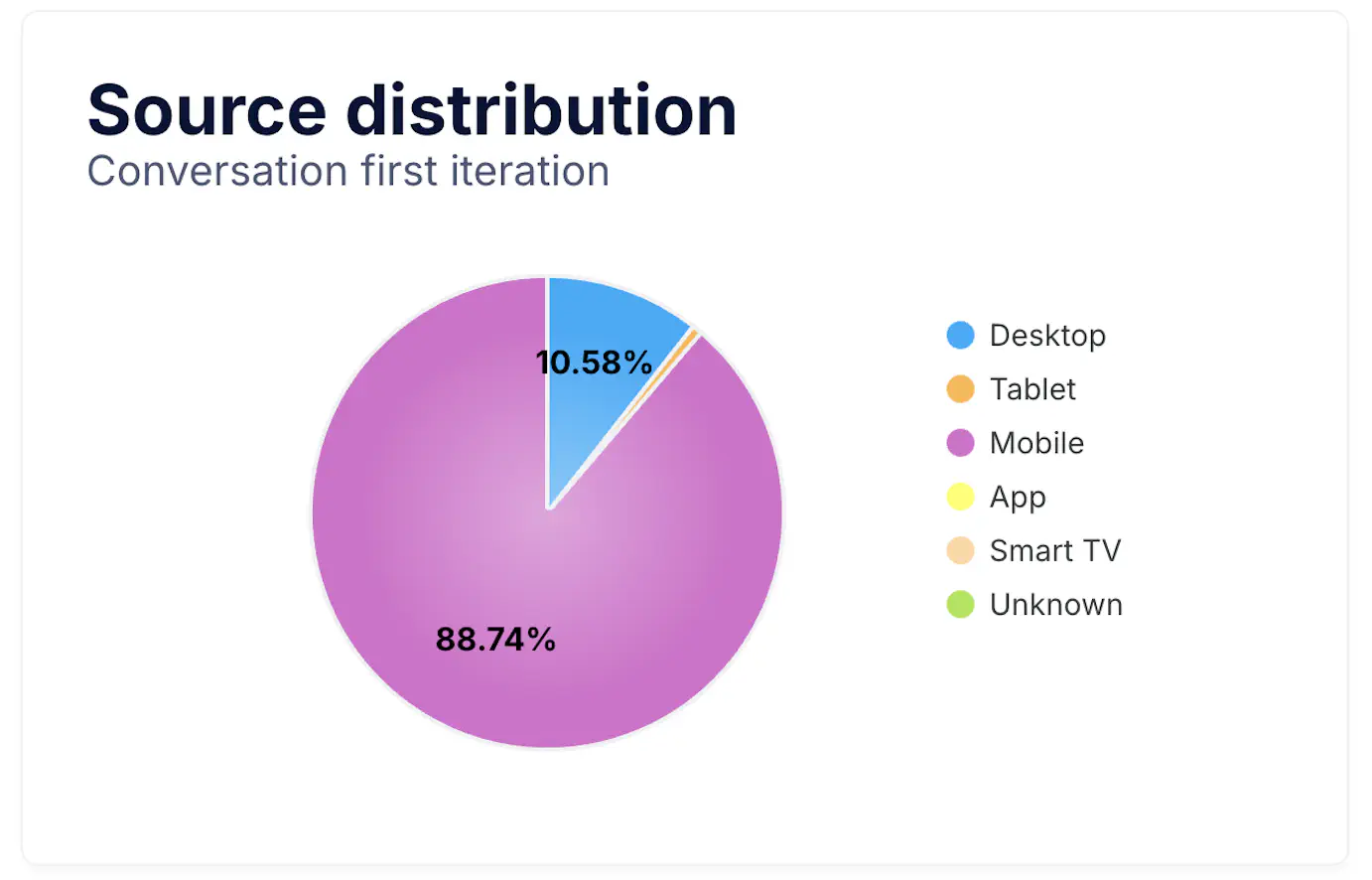 Source distribution
Conversation first iteration

10.58%

88.74%

Desktop
Tablet
Mobile
App
Smart TV
Unknown